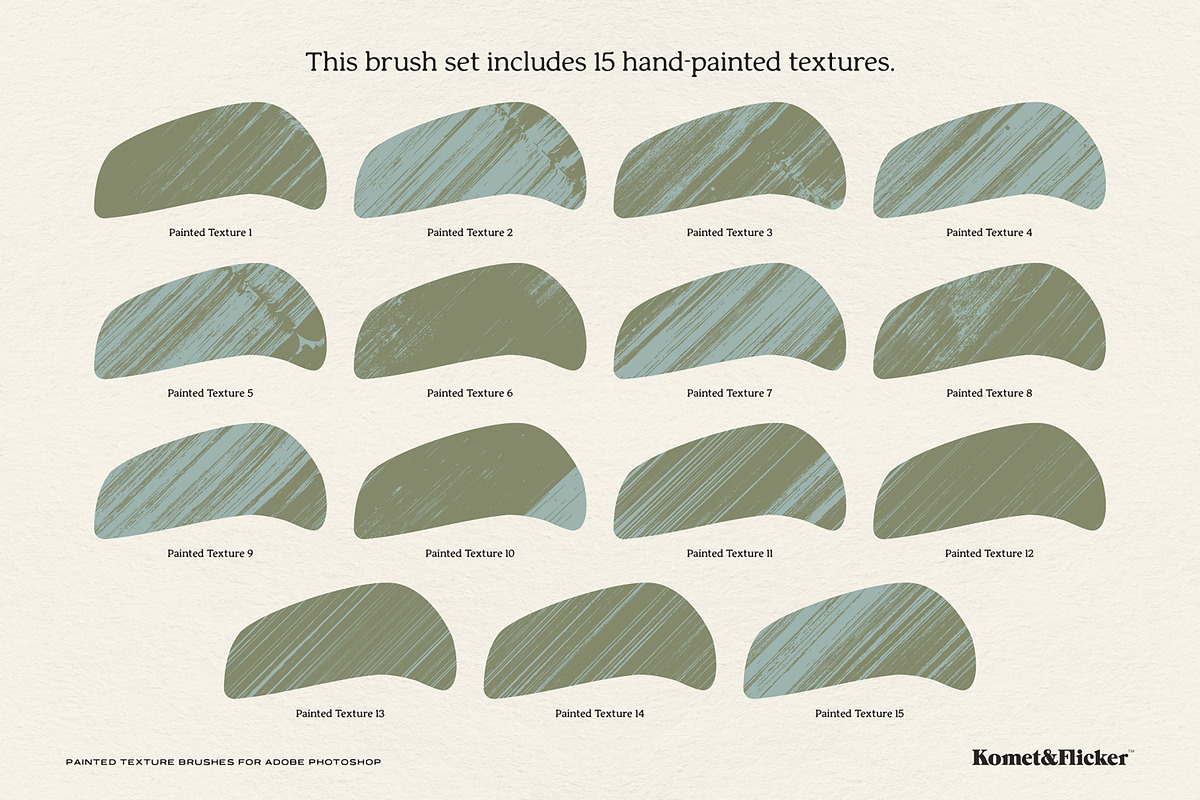 This brush set includes 15 hand-painted textures.

Painted Texture 1

Painted Texture 2

Painted Texture 3

Painted Texture 4

Painted Texture 5

Painted Texture 6

Painted Texture 7

Painted Texture 8

Painted Texture 9

Painted Texture 10

Painted Texture 11

Painted Texture 12

Painted Texture 13

Painted Texture 14

Painted Texture 15

PAINTED TEXTURE BRUSHES FOR ADOBE PHOTOSHOP

Komet&Flicker™